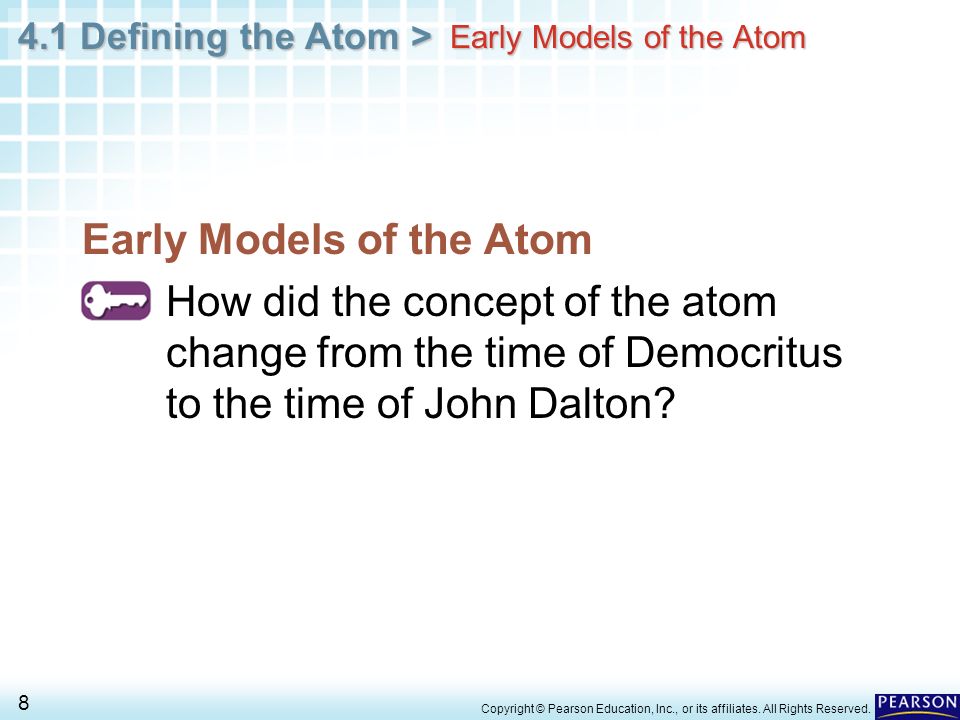 4.1 Defining the Atom > Early Models of the Atom

Early Models of the Atom

How did the concept of the atom change from the time of Democritus to the time of John Dalton?

8

Copyright © Pearson Education, Inc., or its affiliates. All Rights Reserved.

PEARSON